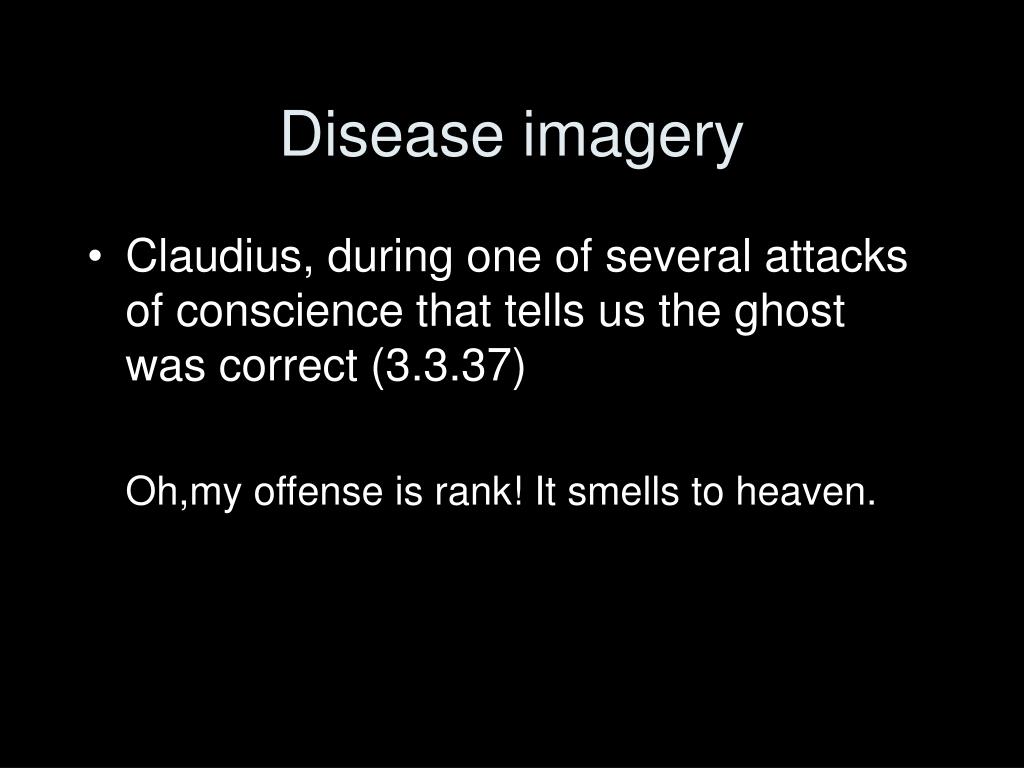 Disease imagery

• Claudius, during one of several attacks of conscience that tells us the ghost was correct (3.3.37)

Oh,my offense is rank! It smells to heaven.